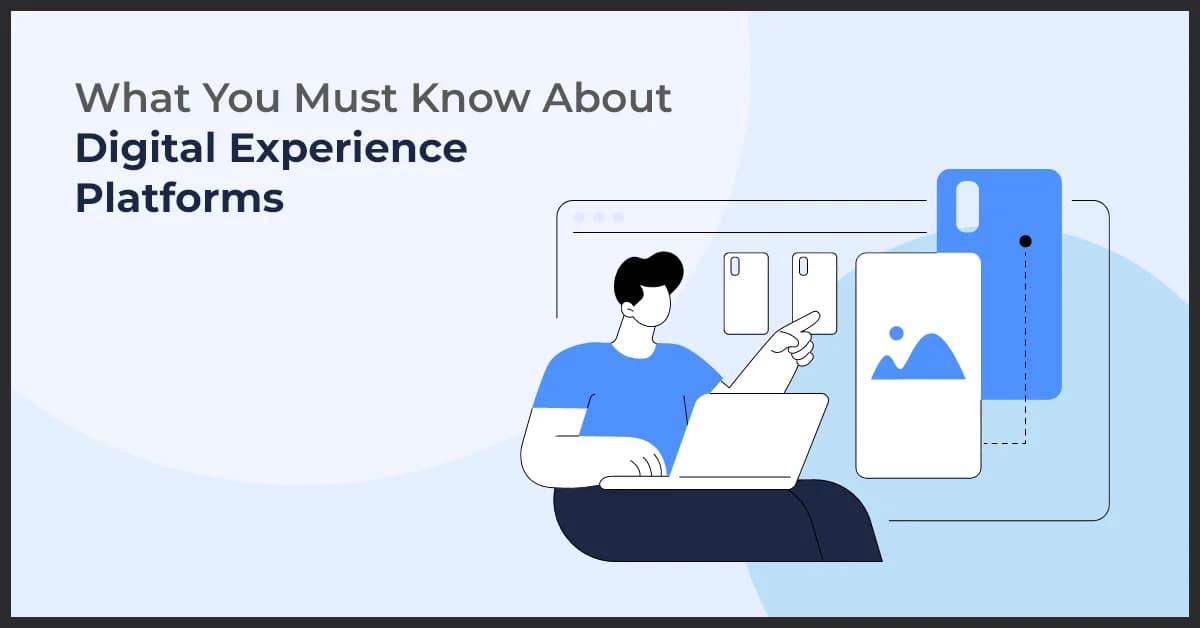 What You Must Know About
Digital Experience Platforms